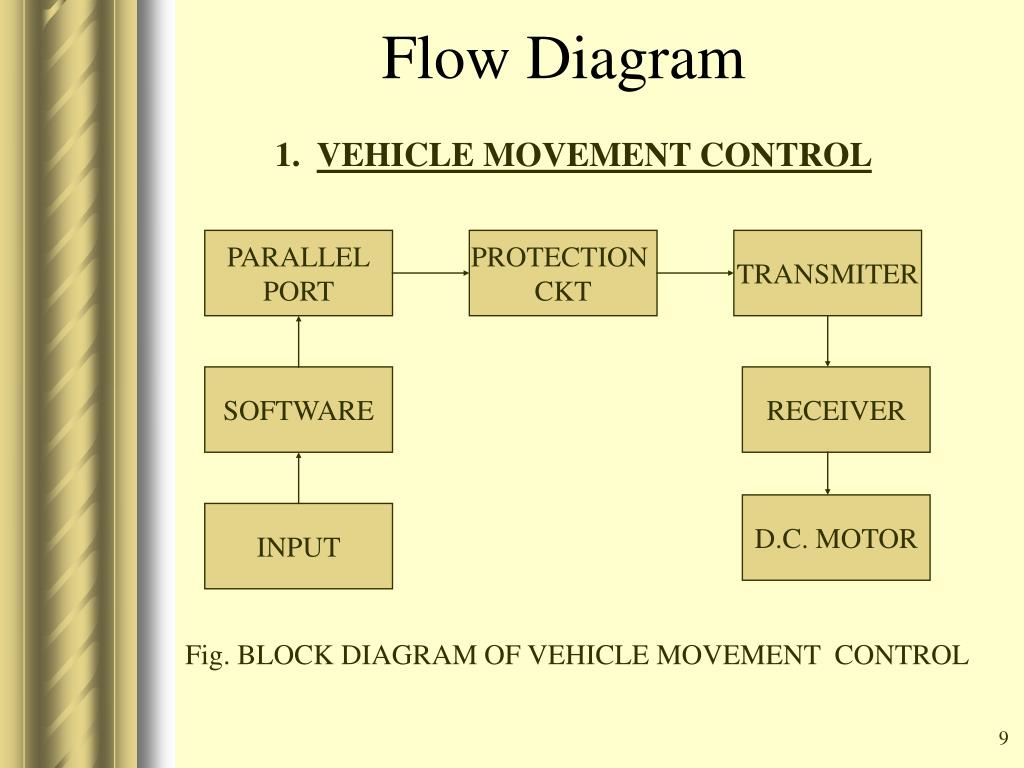 Flow Diagram

1. VEHICLE MOVEMENT CONTROL

PARALLEL PORT

PROTECTION CKT

TRANSMITER

SOFTWARE

RECEIVER

INPUT

D.C. MOTOR

Fig. BLOCK DIAGRAM OF VEHICLE MOVEMENT CONTROL

9